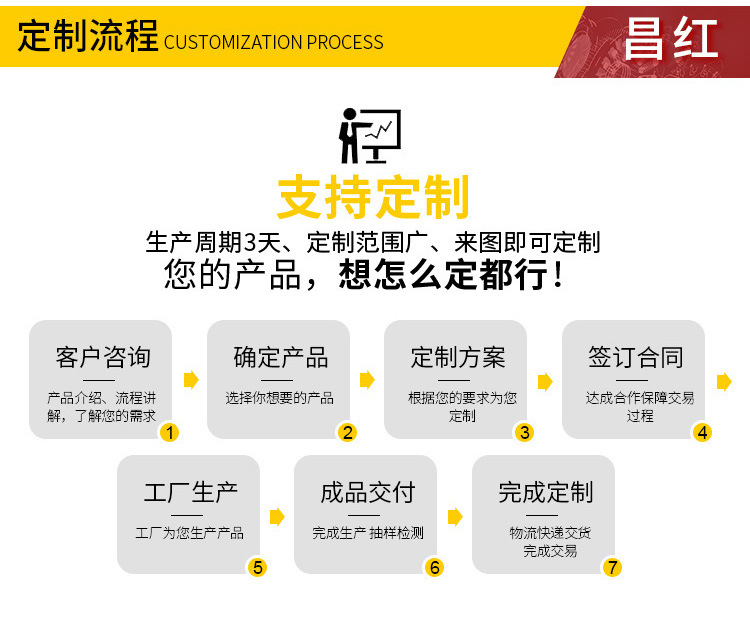 定制流程 CUSTOMIZATION PROCESS

昌红

支持定制

生产周期3天、定制范围广、来图即可定制
您的产品，想怎么定都行！

客户咨询
产品介绍、流程讲解，了解您的需求
1

确定产品
选择你想要的产品
2

定制方案
根据您的要求为您定制
3

签订合同
达成合作保障交易过程
4

工厂生产
工厂为您生产产品
5

成品交付
完成生产 抽样检测
6

完成定制
物流快递交货
完成交易
7